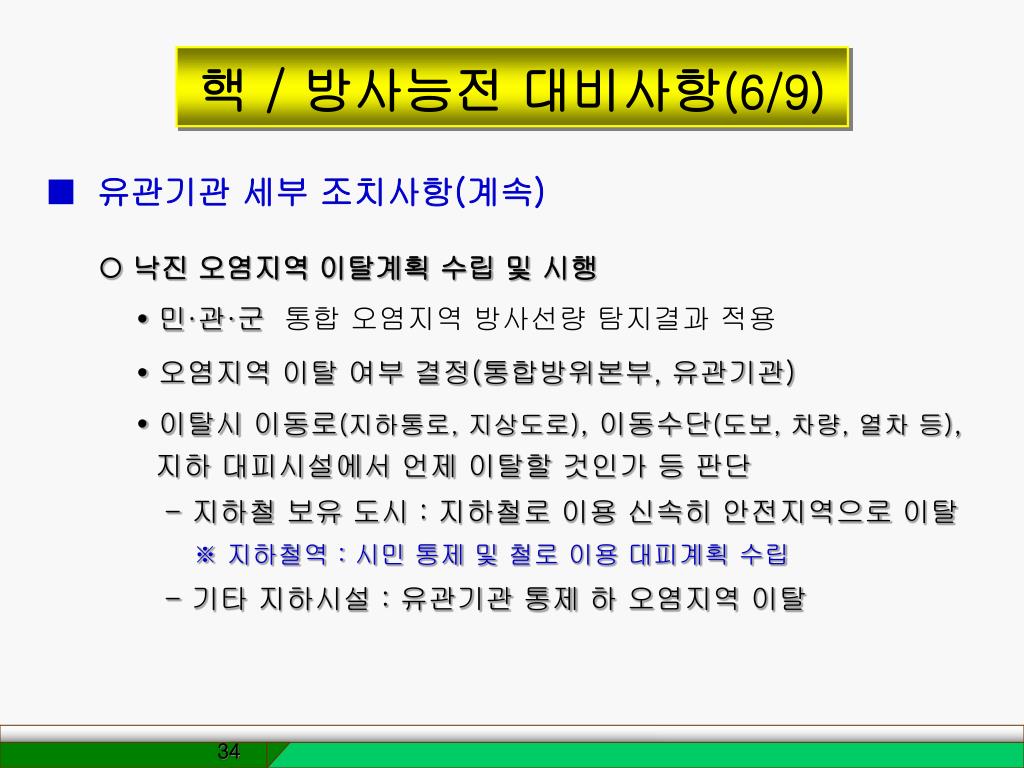 핵 / 방사능전 대비사항(6/9)

■ 유관기관 세부 조치사항(계속)

○ 낙진 오염지역 이탈계획 수립 및 시행

• 민·관·군 통합 오염지역 방사선량 탐지결과 적용

• 오염지역 이탈 여부 결정(통합방위본부, 유관기관)

• 이탈시 이동로(지하통로, 지상도로), 이동수단(도보, 차량, 열차 등), 지하 대피시설에서 언제 이탈할 것인가 등 판단

– 지하철 보유 도시 : 지하철로 이용 신속히 안전지역으로 이탈

※ 지하철역 : 시민 통제 및 철로 이용 대피계획 수립

– 기타 지하시설 : 유관기관 통제 하 오염지역 이탈

34